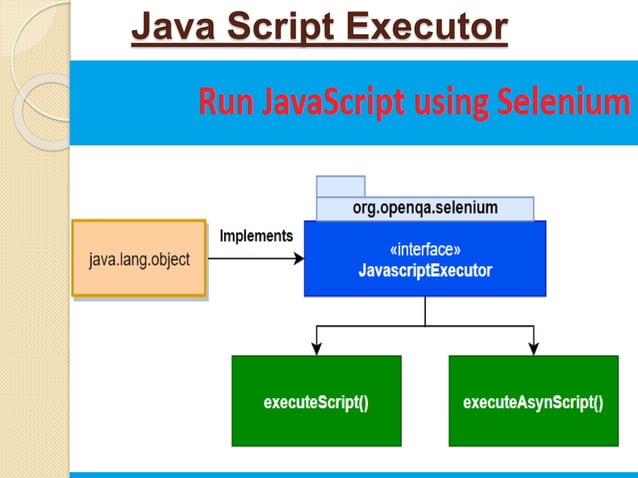 Java Script Executor

Run JavaScript using Selenium

org.openqa.selenium

java.lang.object

Implements

«interface»
JavascriptExecutor

executeScript()

executeAsynScript()